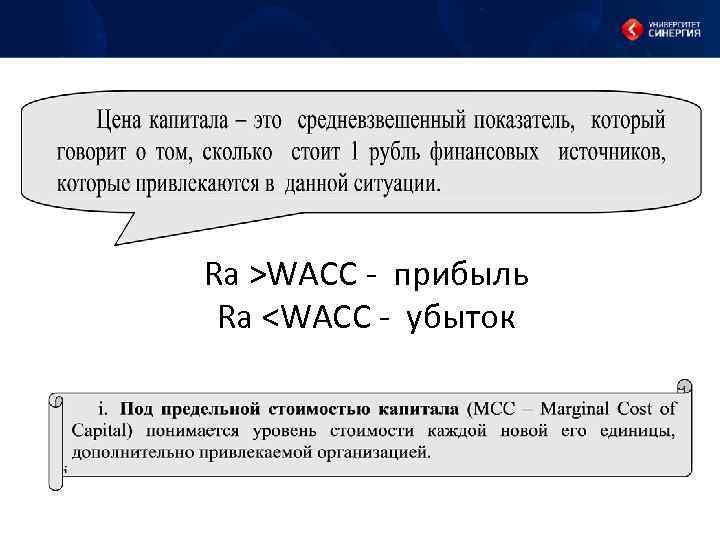 УНИВЕРСИТЕТ СИНЕРГИЯ

Цена капитала – это средневзвешенный показатель, который говорит о том, сколько стоит 1 рубль финансовых источников, которые привлекаются в данной ситуации.

Ra >WACC - прибыль
Ra <WACC - убыток

i. Под предельной стоимостью капитала (MCC – Marginal Cost of Capital) понимается уровень стоимости каждой новой его единицы, дополнительно привлекаемой организацией.